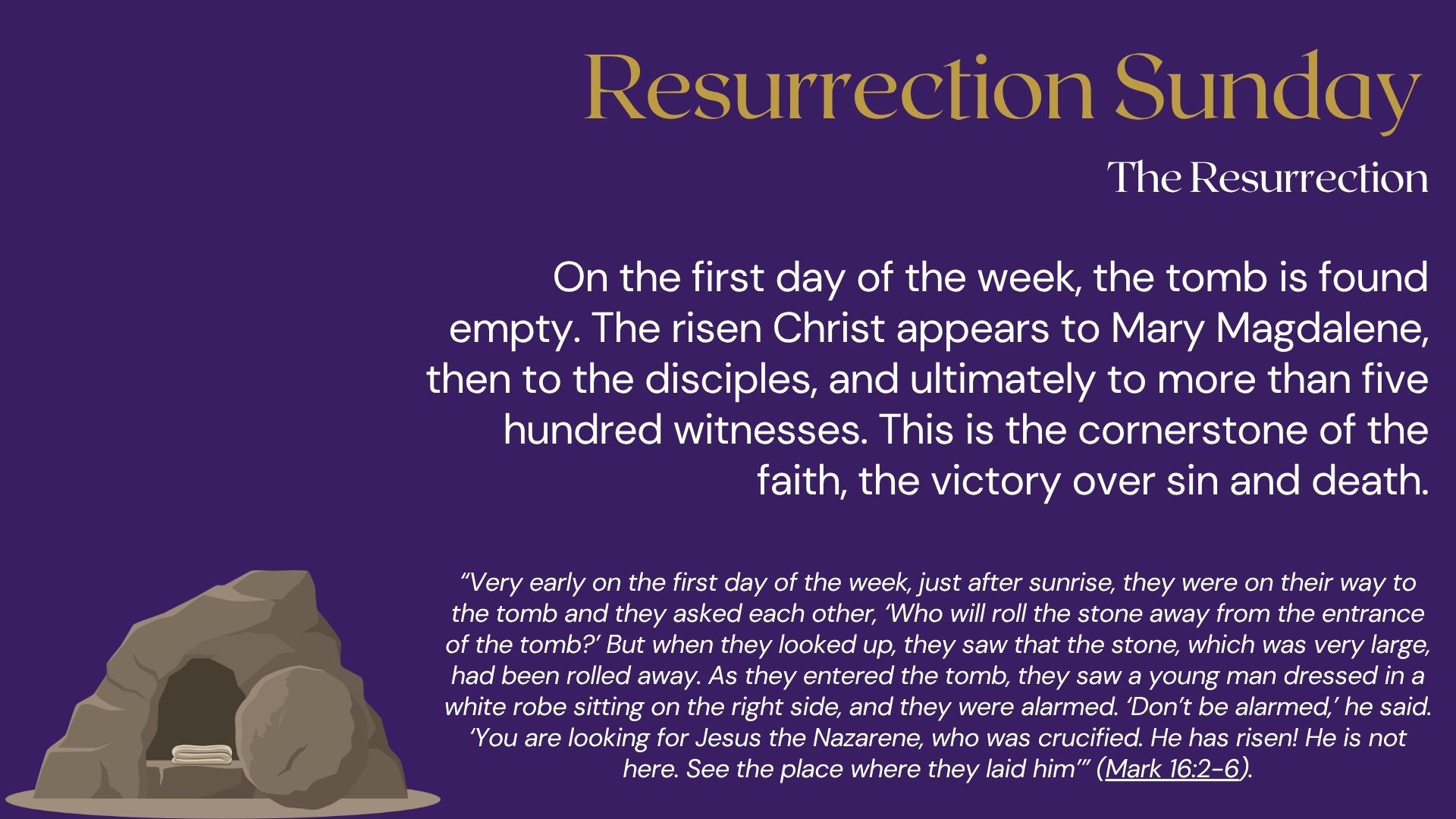 Resurrection Sunday

The Resurrection

On the first day of the week, the tomb is found empty. The risen Christ appears to Mary Magdalene, then to the disciples, and ultimately to more than five hundred witnesses. This is the cornerstone of the faith, the victory over sin and death.

“Very early on the first day of the week, just after sunrise, they were on their way to the tomb and they asked each other, ‘Who will roll the stone away from the entrance of the tomb?’ But when they looked up, they saw that the stone, which was very large, had been rolled away. As they entered the tomb, they saw a young man dressed in a white robe sitting on the right side, and they were alarmed. ‘Don’t be alarmed,’ he said. ‘You are looking for Jesus the Nazarene, who was crucified. He has risen! He is not here. See the place where they laid him’” (Mark 16:2-6).